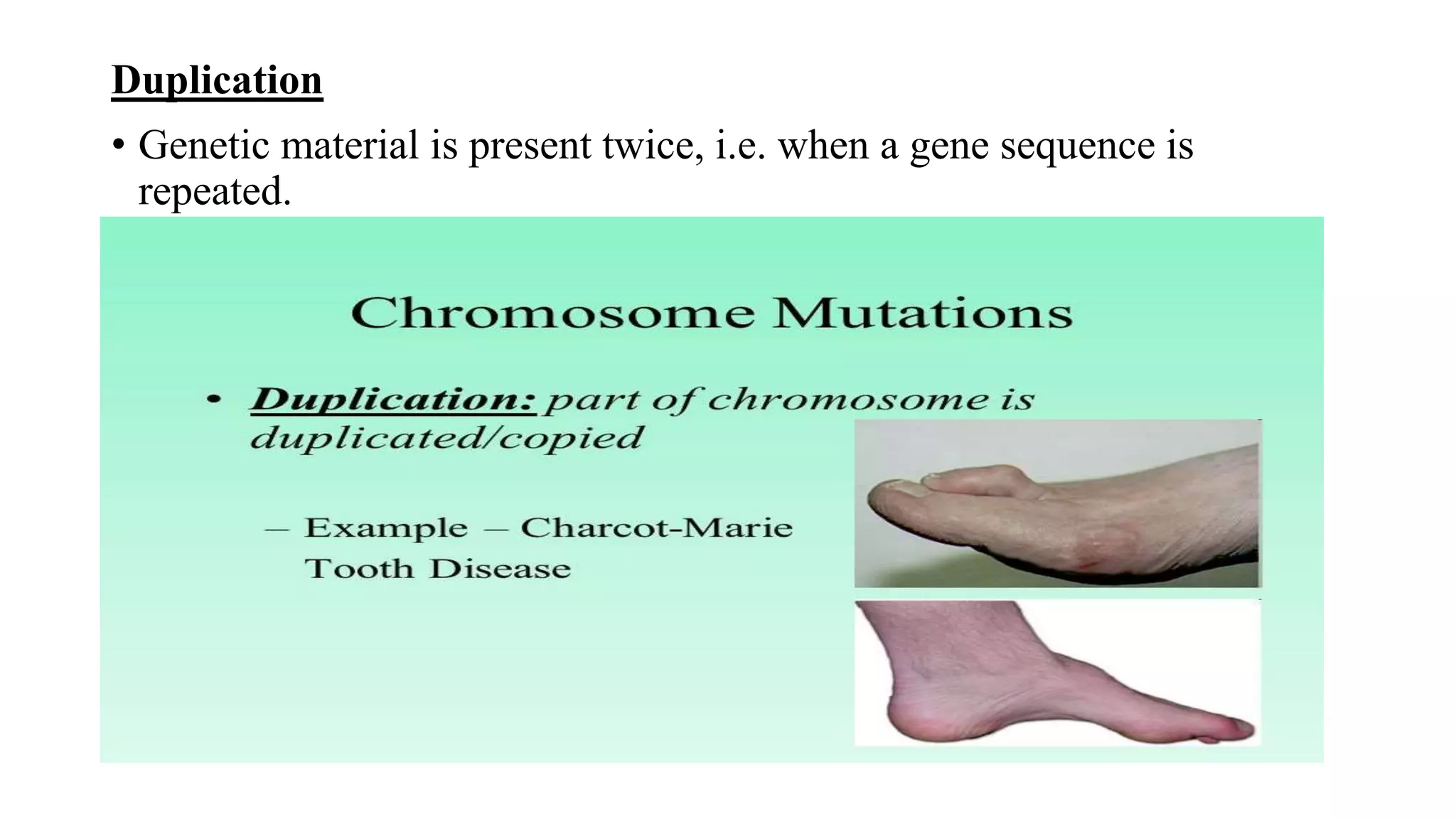 Duplication

• Genetic material is present twice, i.e. when a gene sequence is repeated.

Chromosome Mutations

• Duplication: part of chromosome is duplicated/copied

– Example – Charcot-Marie Tooth Disease